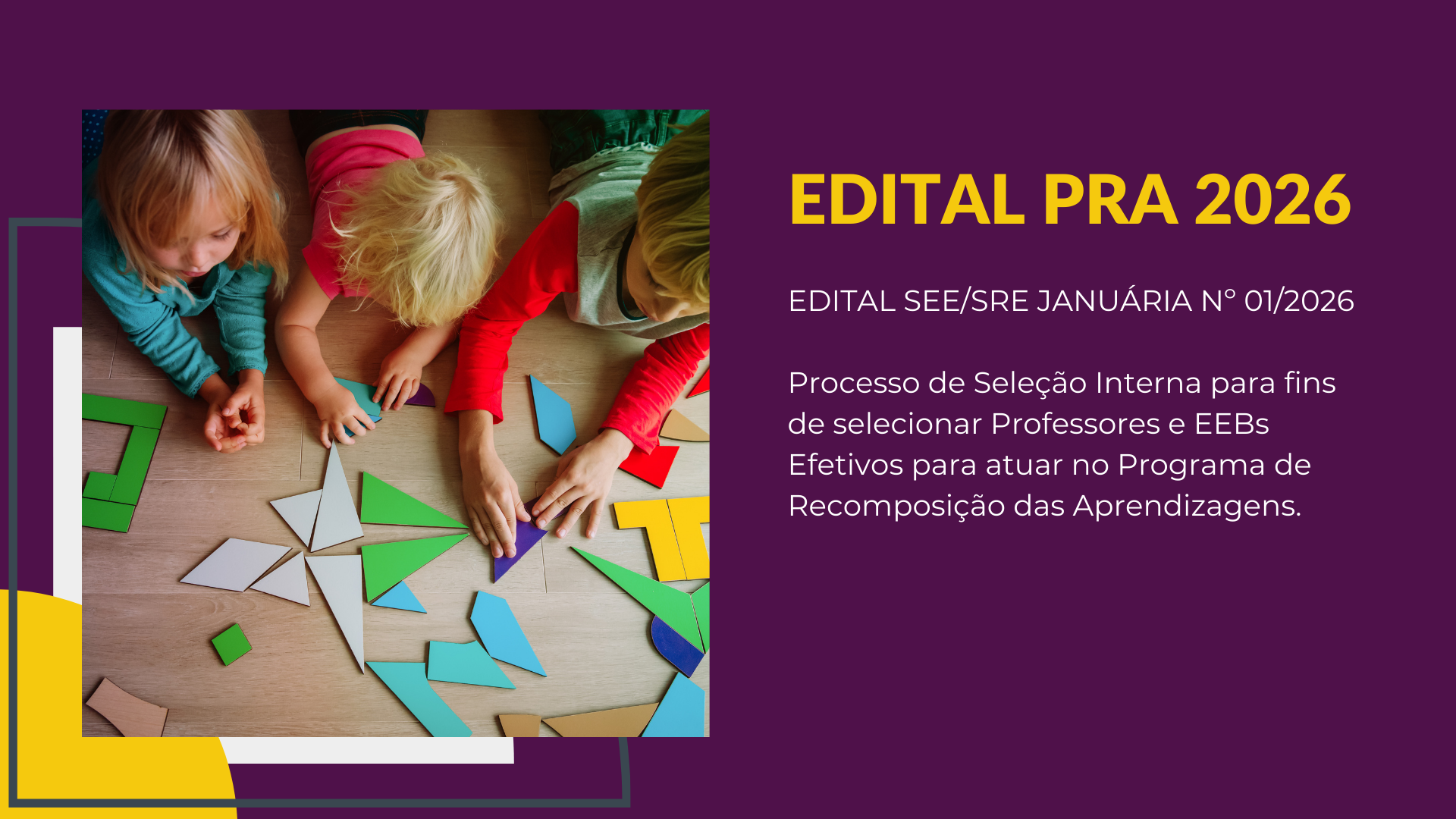 EDITAL PRA 2026

EDITAL SEE/SRE JANUÁRIA Nº 01/2026

Processo de Seleção Interna para fins de selecionar Professores e EEBs Efetivos para atuar no Programa de Recomposição das Aprendizagens.